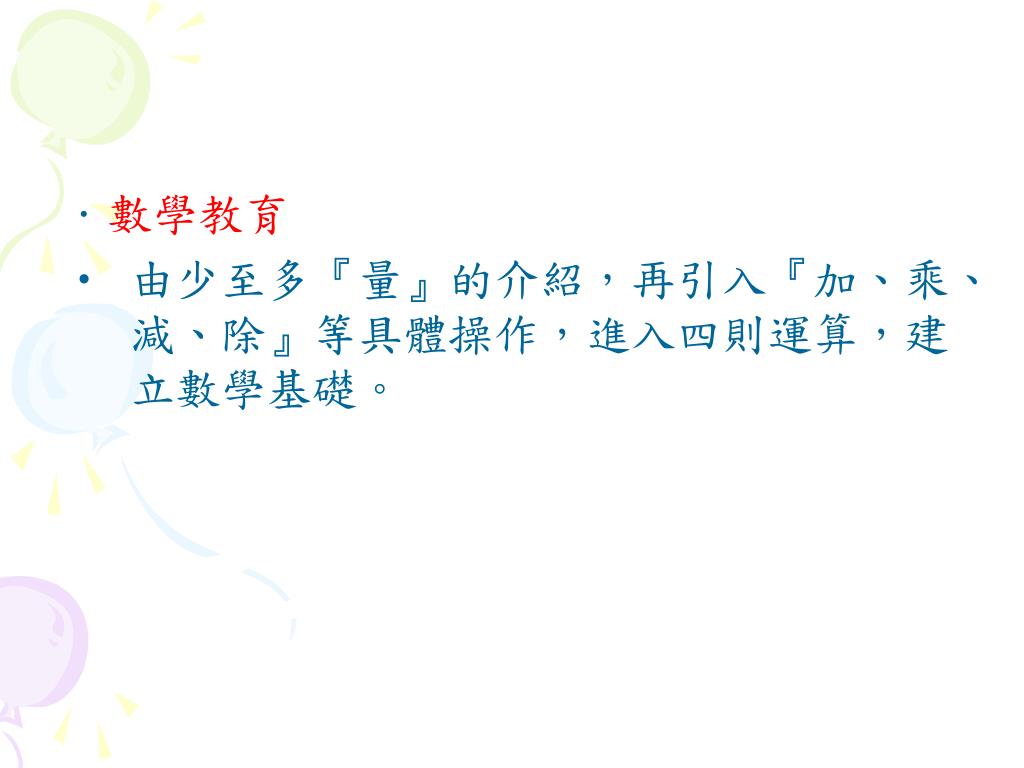 · 數學教育

• 由少至多『量』的介紹，再引入『加、乘、減、除』等具體操作，進入四則運算，建立數學基礎。